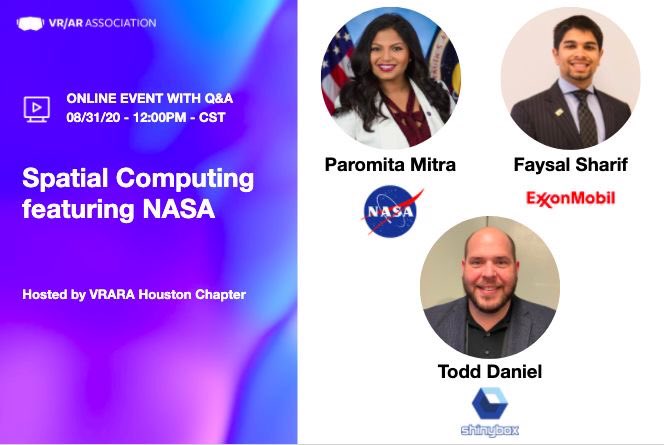 VR/AR ASSOCIATION

ONLINE EVENT WITH Q&A
08/31/20 - 12:00PM - CST

Spatial Computing featuring NASA

Hosted by VRARA Houston Chapter

Paromita Mitra

NASA

Faysal Sharif

ExxonMobil

Todd Daniel

shinybox